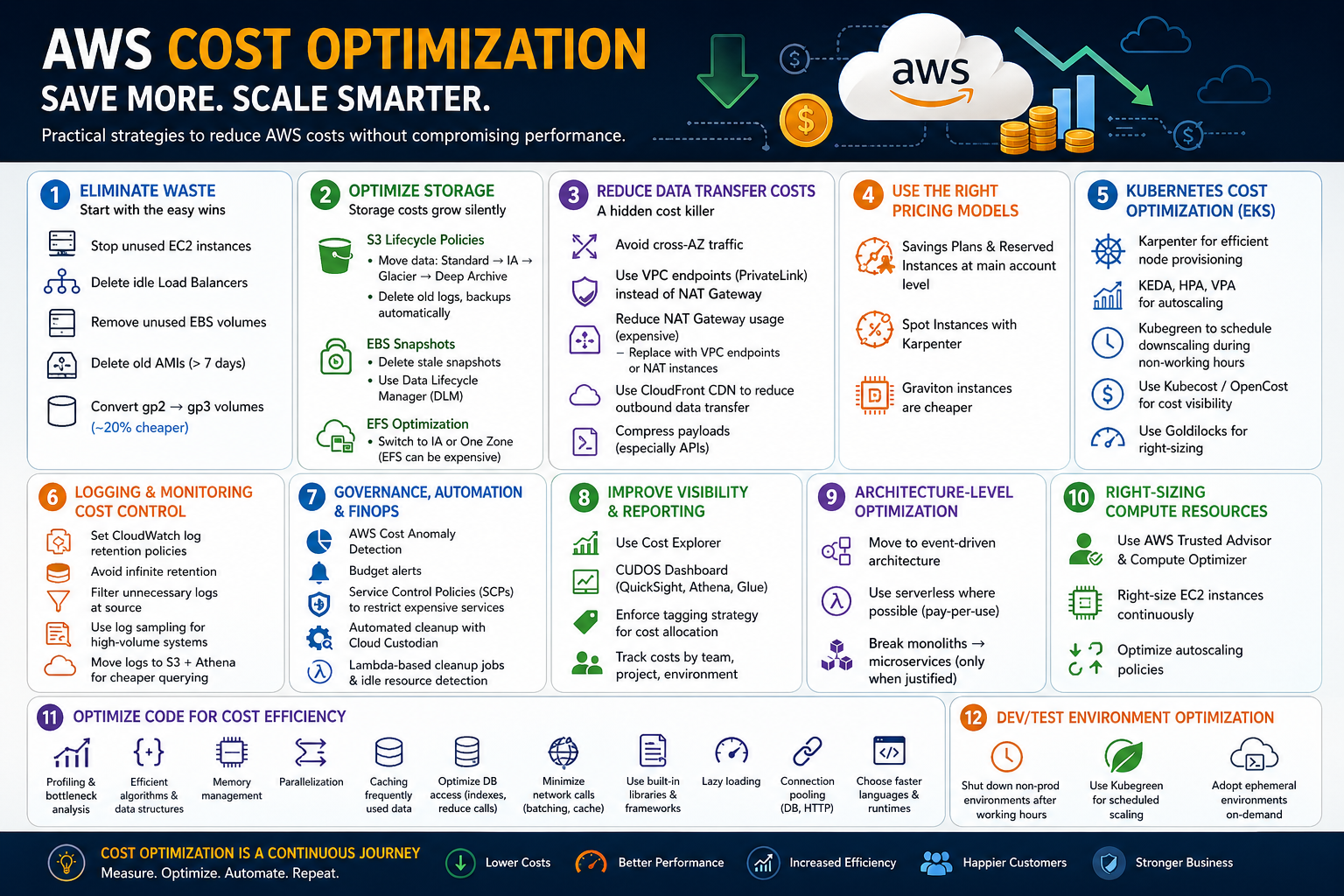 AWS COST OPTIMIZATION
SAVE MORE. SCALE SMARTER.
Practical strategies to reduce AWS costs without compromising performance.

aws

1 ELIMINATE WASTE
Start with the easy wins
Stop unused EC2 instances
Delete idle Load Balancers
Remove unused EBS volumes
Delete old AMIs (> 7 days)
Convert gp2 → gp3 volumes (~20% cheaper)

2 OPTIMIZE STORAGE
Storage costs grow silently
S3 Lifecycle Policies
• Move data: Standard → IA → Glacier → Deep Archive
• Delete old logs, backups automatically
EBS Snapshots
• Delete stale snapshots
• Use Data Lifecycle Manager (DLM)
EFS Optimization
• Switch to IA or One Zone (EFS can be expensive)

3 REDUCE DATA TRANSFER COSTS
A hidden cost killer
Avoid cross-AZ traffic
Use VPC endpoints (PrivateLink) instead of NAT Gateway
Reduce NAT Gateway usage (expensive)
– Replace with VPC endpoints or NAT instances
Use CloudFront CDN to reduce outbound data transfer
Compress payloads (especially APIs)

4 USE THE RIGHT PRICING MODELS
Savings Plans & Reserved Instances at main account level
Spot Instances with Karpenter
Graviton instances are cheaper

5 KUBERNETES COST OPTIMIZATION (EKS)
Karpenter for efficient node provisioning
KEDA, HPA, VPA for autoscaling
Kubegreen to schedule downscaling during non-working hours
Use Kubecost / OpenCost for cost visibility
Use Goldilocks for right-sizing

6 LOGGING & MONITORING COST CONTROL
Set CloudWatch log retention policies
Avoid infinite retention
Filter unnecessary logs at source
Use log sampling for high-volume systems
Move logs to S3 + Athena for cheaper querying

7 GOVERNANCE, AUTOMATION & FINOPS
AWS Cost Anomaly Detection
Budget alerts
Service Control Policies (SCPs) to restrict expensive services
Automated cleanup with Cloud Custodian
Lambda-based cleanup jobs & idle resource detection

8 IMPROVE VISIBILITY & REPORTING
Use Cost Explorer
CUDOS Dashboard (QuickSight, Athena, Glue)
Enforce tagging strategy for cost allocation
Track costs by team, project, environment

9 ARCHITECTURE-LEVEL OPTIMIZATION
Move to event-driven architecture
Use serverless where possible (pay-per-use)
Break monoliths → microservices (only when justified)

10 RIGHT-SIZING COMPUTE RESOURCES
Use AWS Trusted Advisor & Compute Optimizer
Right-size EC2 instances continuously
Optimize autoscaling policies

11 OPTIMIZE CODE FOR COST EFFICIENCY
Profiling & bottleneck analysis
Efficient algorithms & data structures
Memory management
Parallelization
Caching frequently used data
Optimize DB access (indexes, reduce calls)
Minimize network calls (batching, cache)
Use built-in libraries & frameworks
Lazy loading
Connection pooling (DB, HTTP)
Choose faster languages & runtimes

12 DEV/TEST ENVIRONMENT OPTIMIZATION
Shut down non-prod environments after working hours
Use Kubegreen for scheduled scaling
Adopt ephemeral environments on-demand

COST OPTIMIZATION IS A CONTINUOUS JOURNEY
Measure. Optimize. Automate. Repeat.
Lower Costs
Better Performance
Increased Efficiency
Happier Customers
Stronger Business